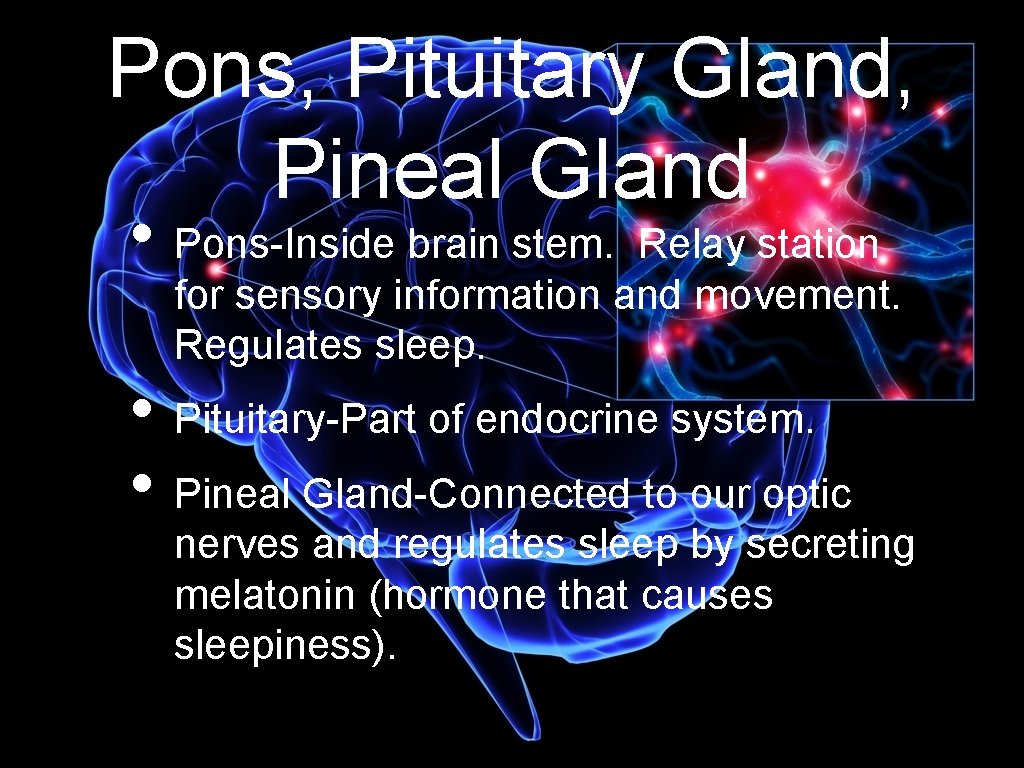 Pons, Pituitary Gland, Pineal Gland

• Pons-Inside brain stem. Relay station for sensory information and movement. Regulates sleep.

• Pituitary-Part of endocrine system.

• Pineal Gland-Connected to our optic nerves and regulates sleep by secreting melatonin (hormone that causes sleepiness).